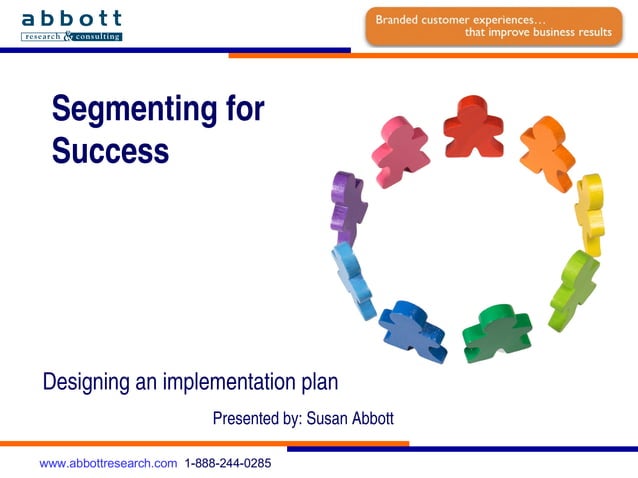 abbott
research & consulting

Branded customer experiences…
that improve business results

Segmenting for Success

Designing an implementation plan

Presented by: Susan Abbott

www.abbottresearch.com 1-888-244-0285